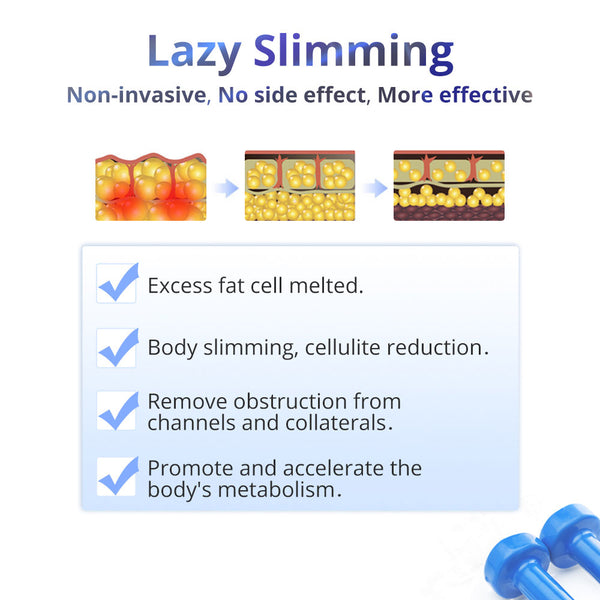 Lazy Slimming

Non-invasive, No side effect, More effective

Excess fat cell melted.

Body slimming, cellulite reduction.

Remove obstruction from channels and collaterals.

Promote and accelerate the body's metabolism.